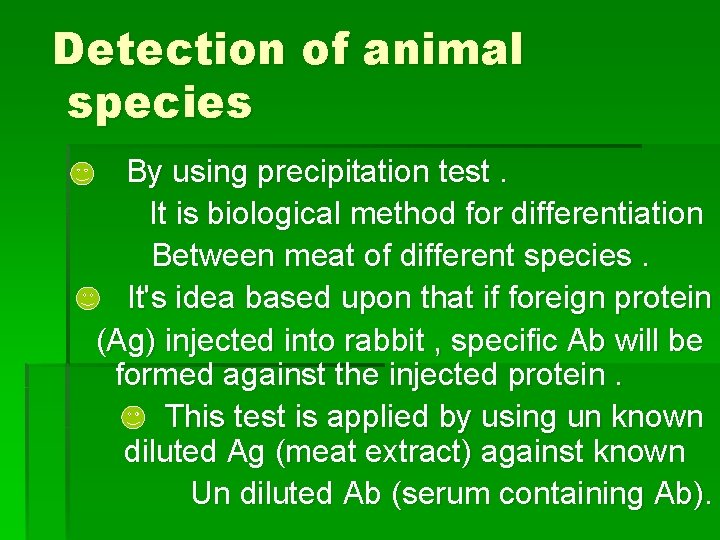 Detection of animal species

By using precipitation test . It is biological method for differentiation Between meat of different species .

It's idea based upon that if foreign protein (Ag) injected into rabbit , specific Ab will be formed against the injected protein .

This test is applied by using un known diluted Ag (meat extract) against known Un diluted Ab (serum containing Ab).